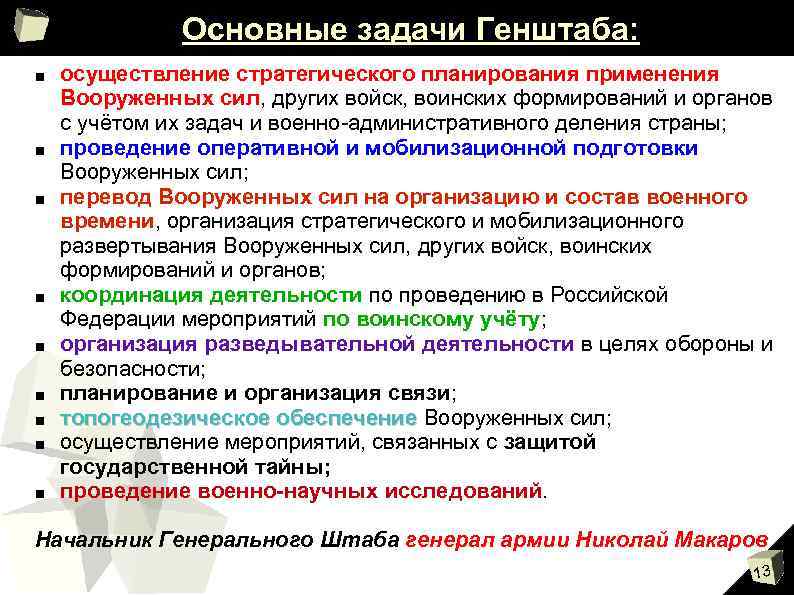 Основные задачи Генштаба:

■ осуществление стратегического планирования применения Вооруженных сил, других войск, воинских формирований и органов с учётом их задач и военно-административного деления страны;
■ проведение оперативной и мобилизационной подготовки Вооруженных сил;
■ перевод Вооруженных сил на организацию и состав военного времени, организация стратегического и мобилизационного развертывания Вооруженных сил, других войск, воинских формирований и органов;
■ координация деятельности по проведению в Российской Федерации мероприятий по воинскому учёту;
■ организация разведывательной деятельности в целях обороны и безопасности;
■ планирование и организация связи;
■ топогеодезическое обеспечение Вооруженных сил;
■ осуществление мероприятий, связанных с защитой государственной тайны;
■ проведение военно-научных исследований.

Начальник Генерального Штаба генерал армии Николай Макаров

13